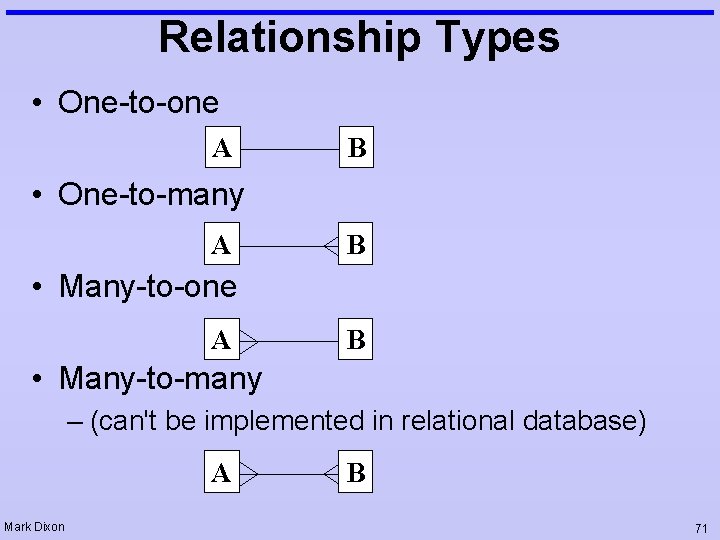 Relationship Types

• One-to-one

A B

• One-to-many

A B

• Many-to-one

A B

• Many-to-many
– (can't be implemented in relational database)

A B

Mark Dixon

71